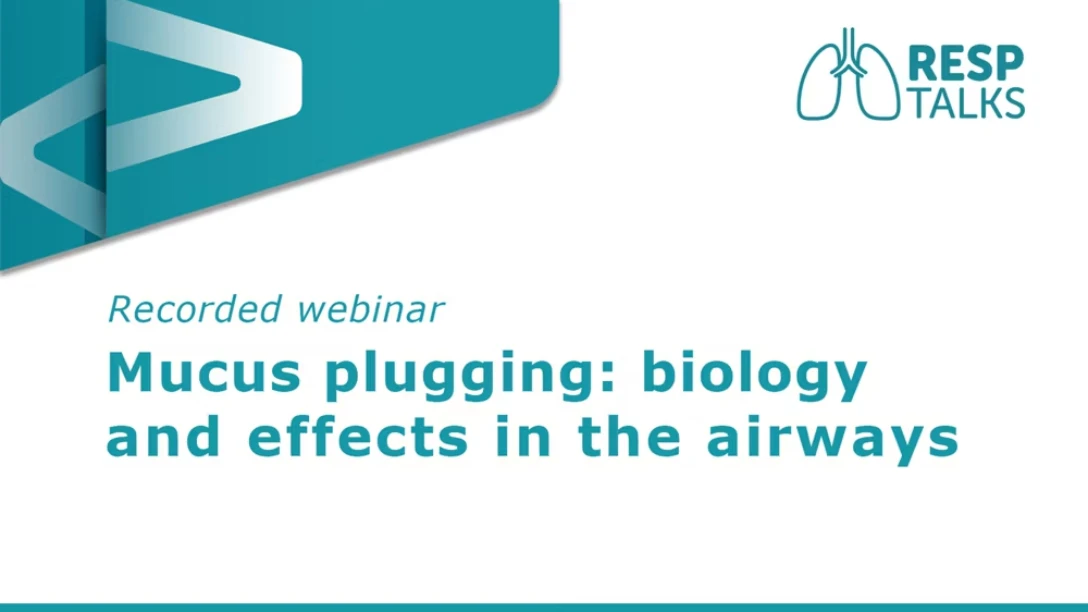 RESP TALKS

Recorded webinar

Mucus plugging: biology and effects in the airways